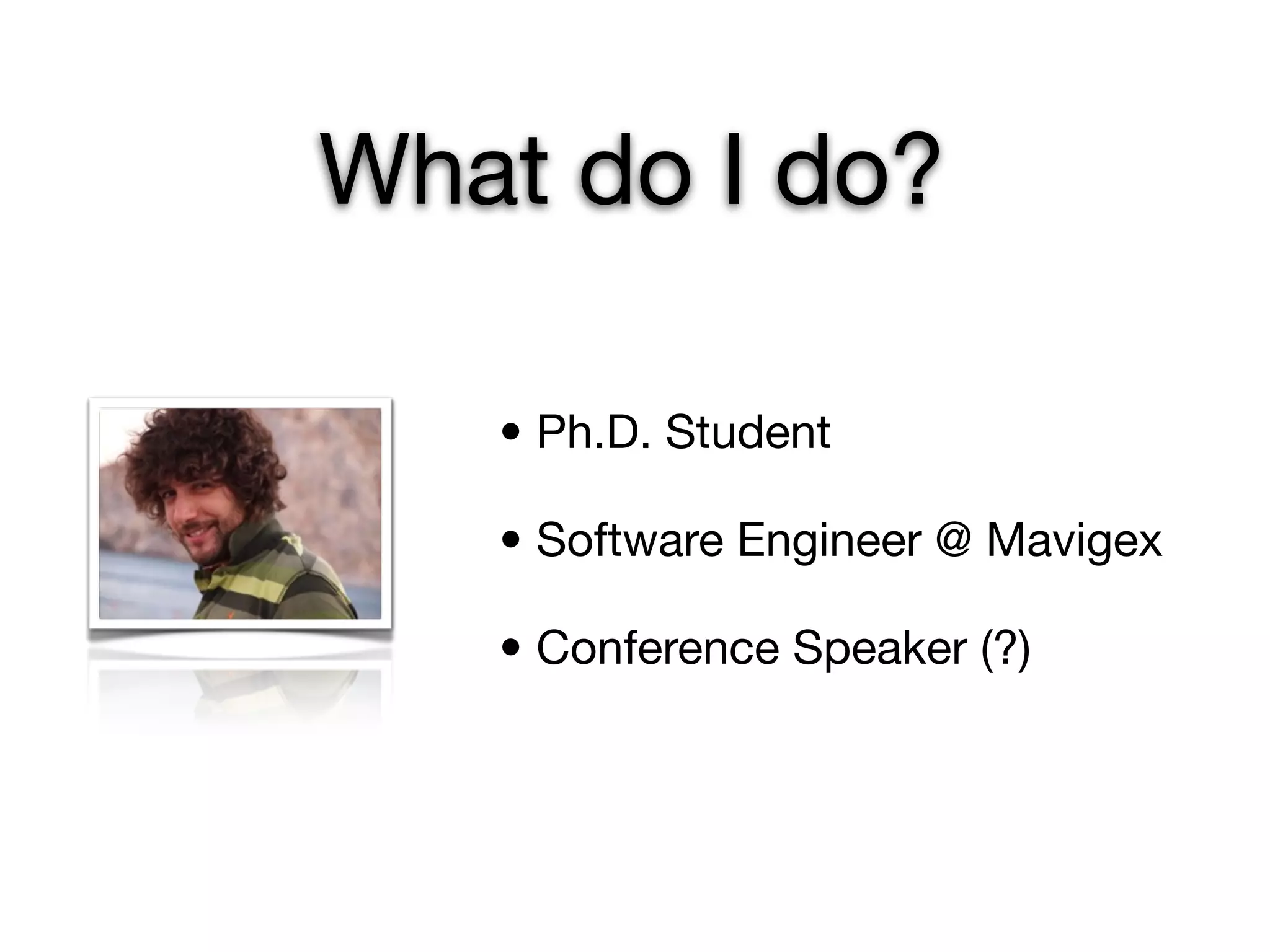 What do I do?

• Ph.D. Student

• Software Engineer @ Mavigex

• Conference Speaker (?)